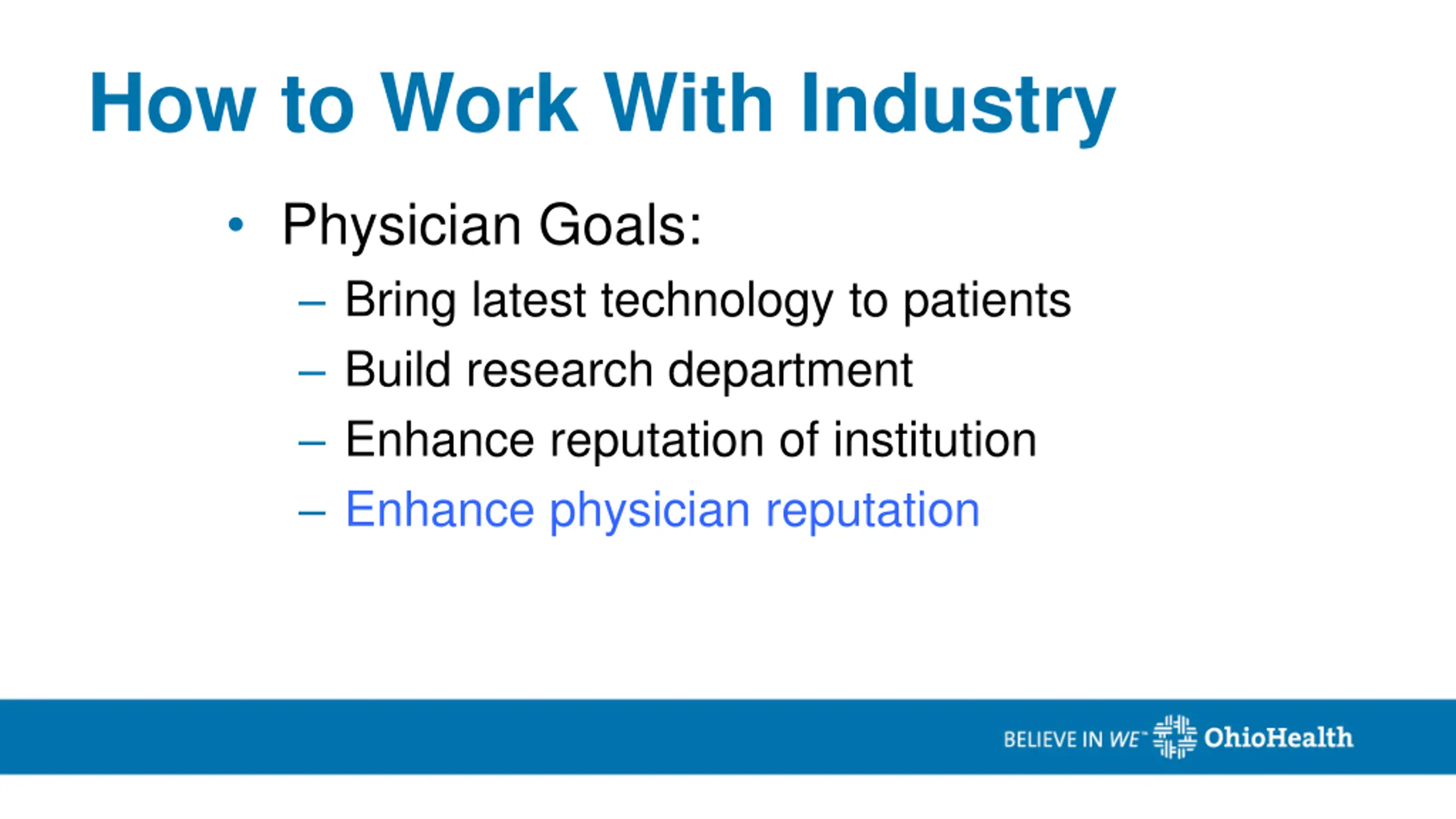 How to Work With Industry

• Physician Goals:
– Bring latest technology to patients
– Build research department
– Enhance reputation of institution
– Enhance physician reputation

BELIEVE IN WE™ OhioHealth